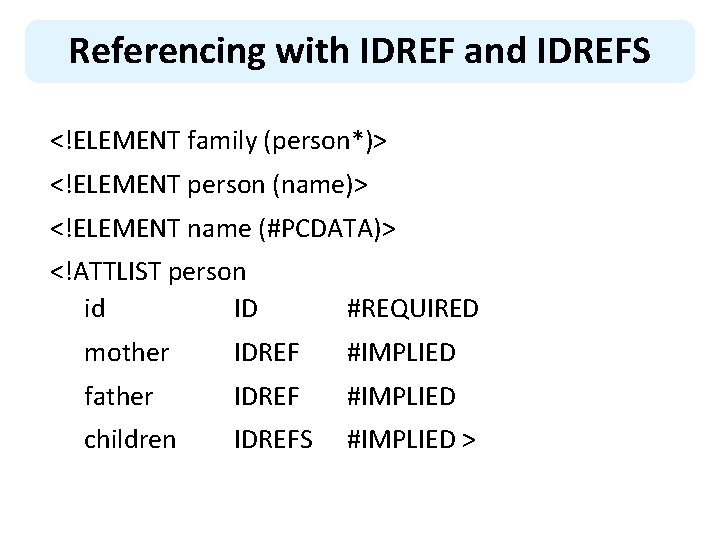 Referencing with IDREF and IDREFS

<!ELEMENT family (person*)>

<!ELEMENT person (name)>

<!ELEMENT name (#PCDATA)>

<!ATTLIST person
id ID #REQUIRED
mother IDREF #IMPLIED
father IDREF #IMPLIED
children IDREFS #IMPLIED >